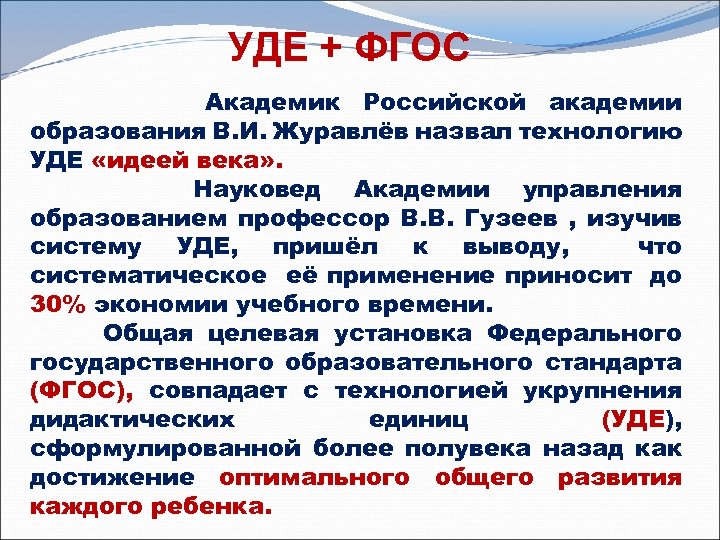 УДЕ + ФГОС

Академик Российской академии образования В.И. Журавлёв назвал технологию УДЕ «идеей века».

Науковед Академии управления образованием профессор В.В. Гузеев , изучив систему УДЕ, пришёл к выводу, что систематическое её применение приносит до 30% экономии учебного времени.

Общая целевая установка Федерального государственного образовательного стандарта (ФГОС), совпадает с технологией укрупнения дидактических единиц (УДЕ), сформулированной более полувека назад как достижение оптимального общего развития каждого ребенка.